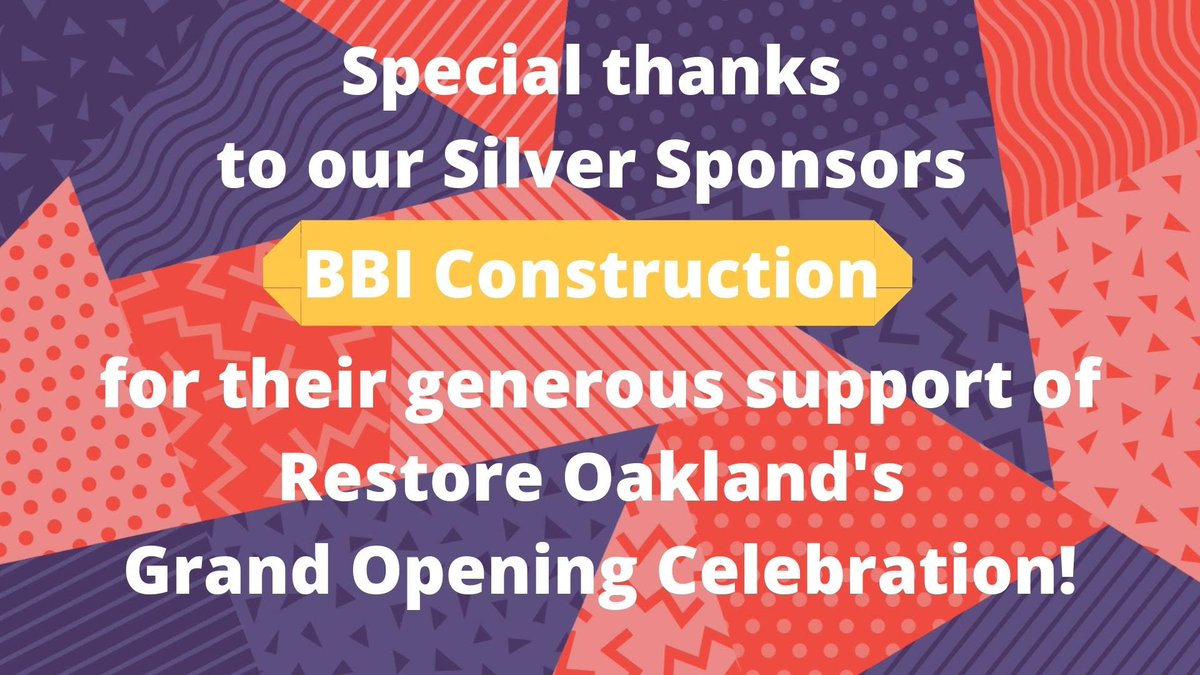 Special thanks
to our Silver Sponsors

BBI Construction

for their generous support of
Restore Oakland's
Grand Opening Celebration!